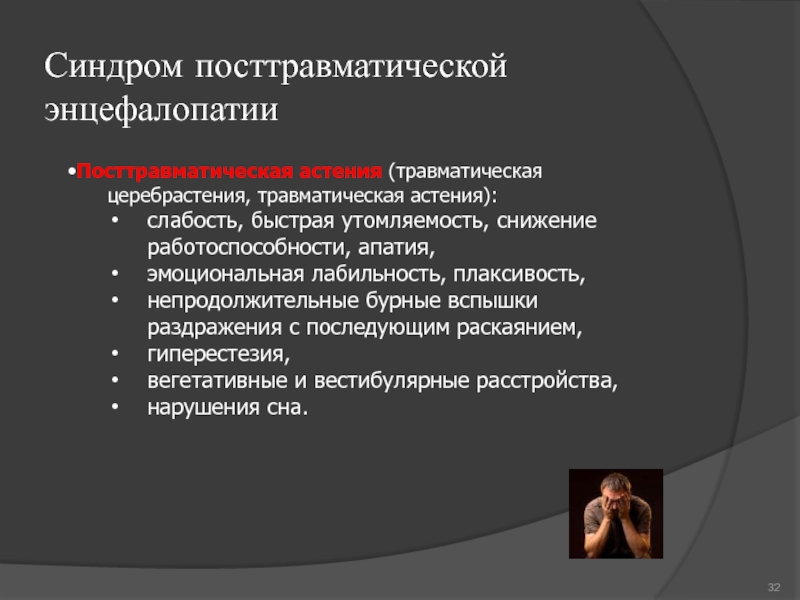 Синдром посттравматической энцефалопатии

•Посттравматическая астения (травматическая церебрастения, травматическая астения):
• слабость, быстрая утомляемость, снижение работоспособности, апатия,
• эмоциональная лабильность, плаксивость,
• непродолжительные бурные вспышки раздражения с последующим раскаянием,
• гиперестезия,
• вегетативные и вестибулярные расстройства,
• нарушения сна.

32